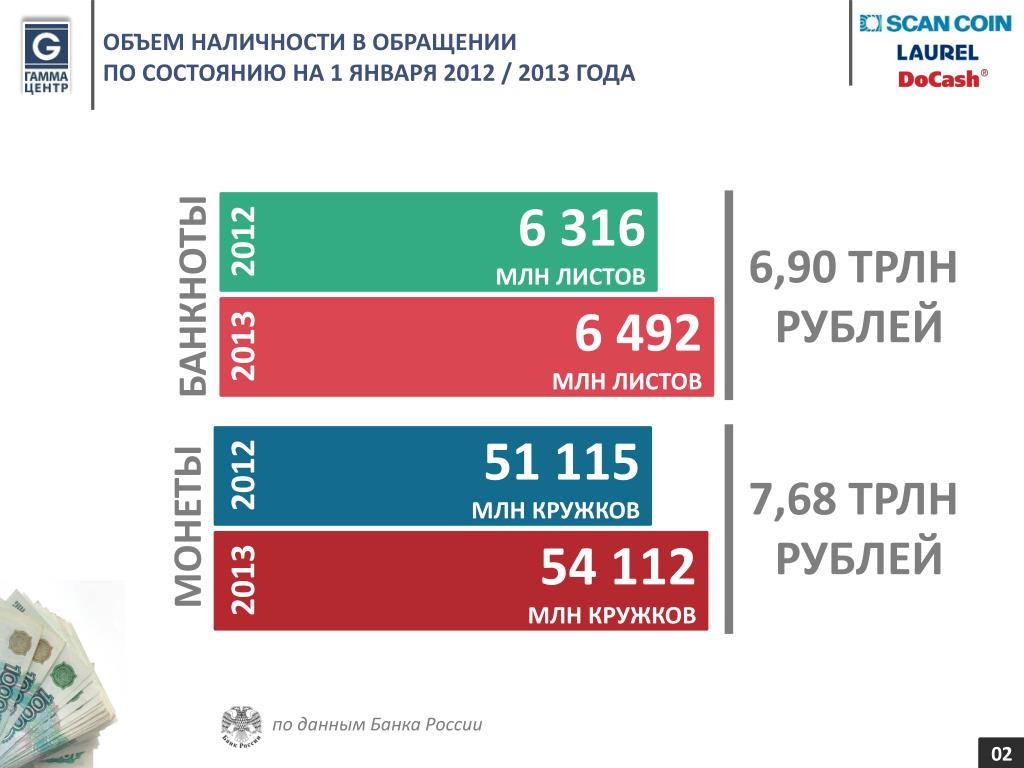 G
ГАММА
ЦЕНТР

ОБЪЕМ НАЛИЧНОСТИ В ОБРАЩЕНИИ
ПО СОСТОЯНИЮ НА 1 ЯНВАРЯ 2012 / 2013 ГОДА

SCAN COIN
LAUREL
DoCash®

БАНКНОТЫ

2012
6 316
МЛН ЛИСТОВ

2013
6 492
МЛН ЛИСТОВ

6,90 ТРЛН РУБЛЕЙ

МОНЕТЫ

2012
51 115
МЛН КРУЖКОВ

2013
54 112
МЛН КРУЖКОВ

7,68 ТРЛН РУБЛЕЙ

Банк России

по данным Банка России

02